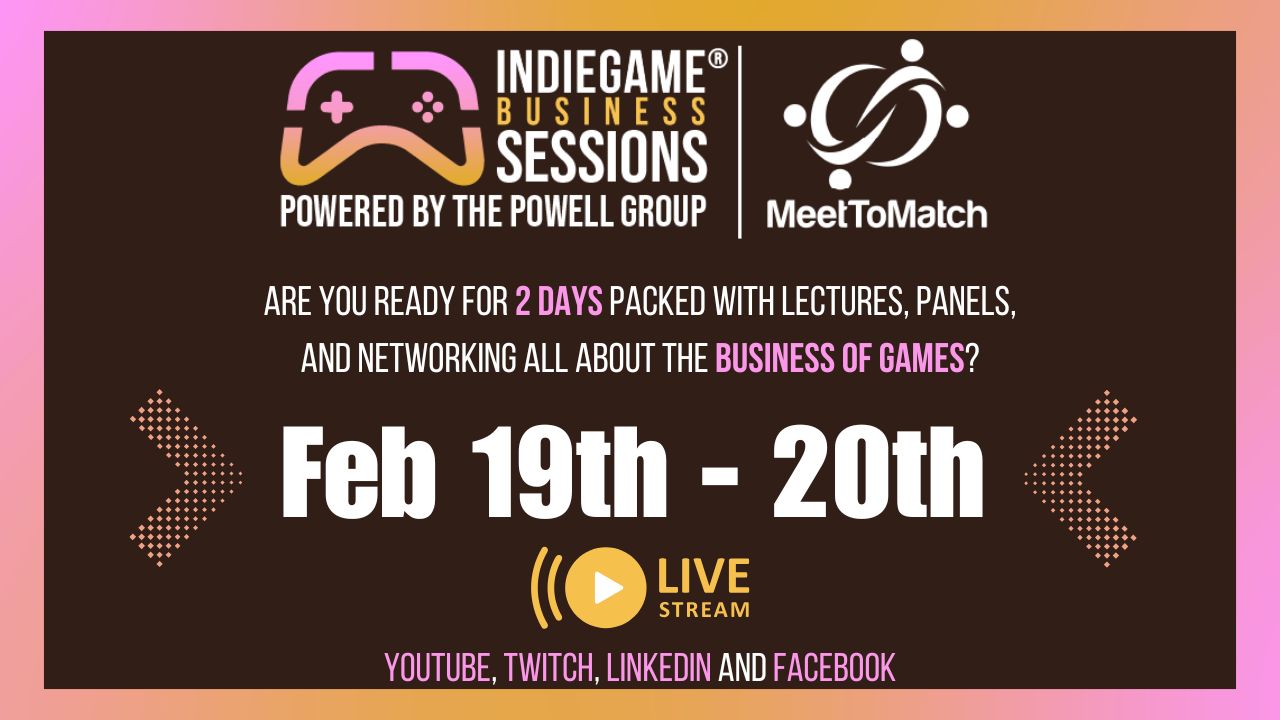 INDIEGAME®
BUSINESS
SESSIONS
POWERED BY THE POWELL GROUP

MeetToMatch

ARE YOU READY FOR 2 DAYS PACKED WITH LECTURES, PANELS, AND NETWORKING ALL ABOUT THE BUSINESS OF GAMES?

Feb 19th - 20th

LIVE
STREAM

YOUTUBE, TWITCH, LINKEDIN AND FACEBOOK